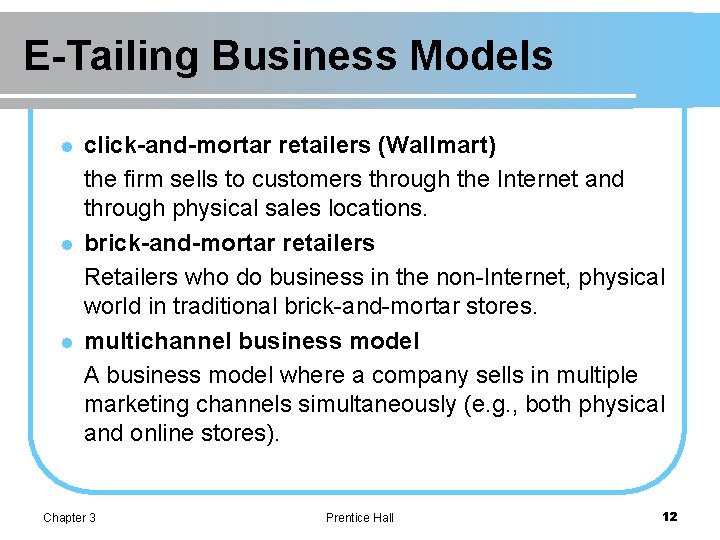 E-Tailing Business Models

- click-and-mortar retailers (Wallmart)

the firm sells to customers through the Internet and through physical sales locations.

- brick-and-mortar retailers

Retailers who do business in the non-Internet, physical world in traditional brick-and-mortar stores.

- multichannel business model

A business model where a company sells in multiple marketing channels simultaneously (e.g., both physical and online stores).

Chapter 3

Prentice Hall

12